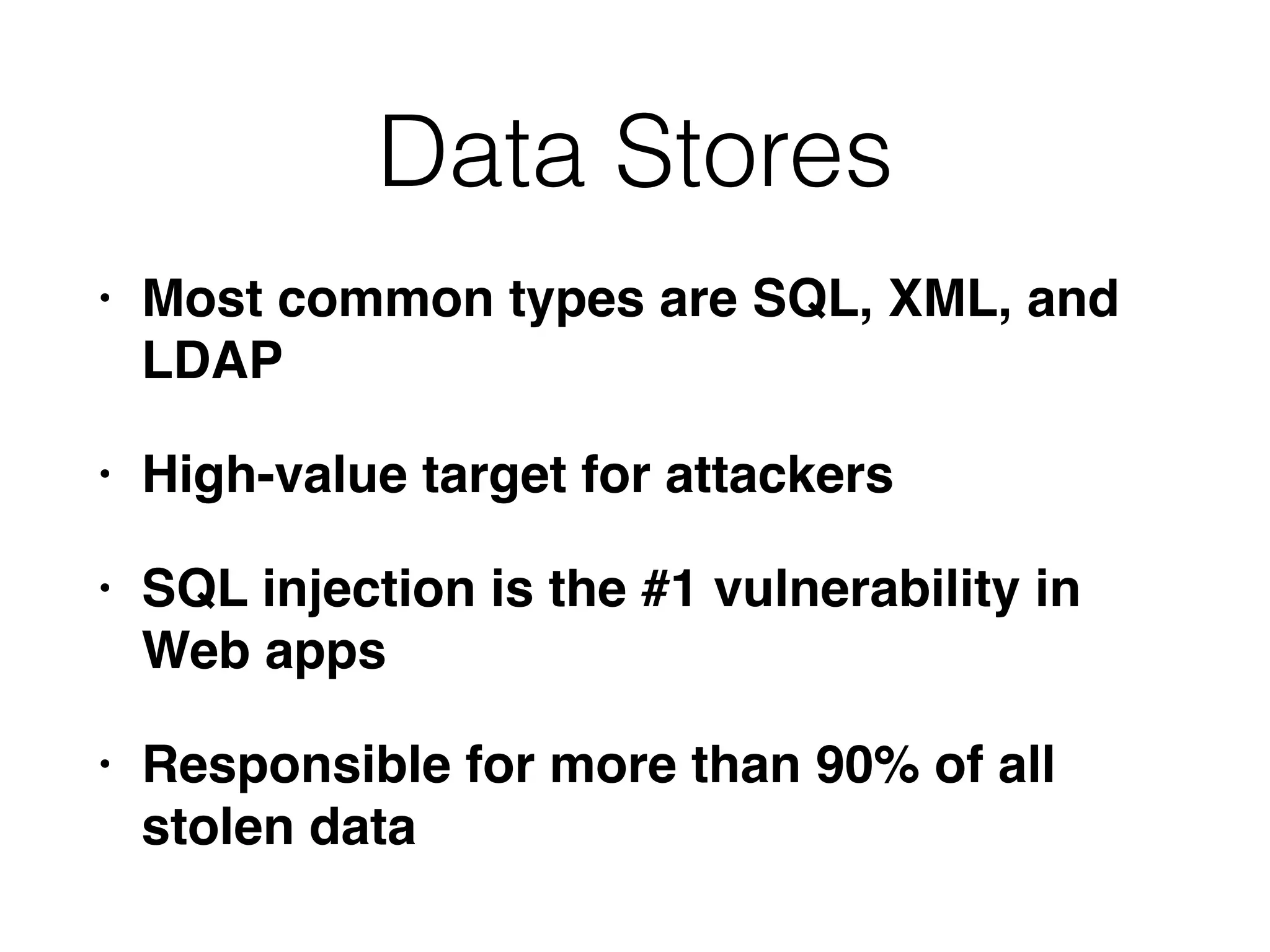 Data Stores

• Most common types are SQL, XML, and LDAP

• High-value target for attackers

• SQL injection is the #1 vulnerability in Web apps

• Responsible for more than 90% of all stolen data